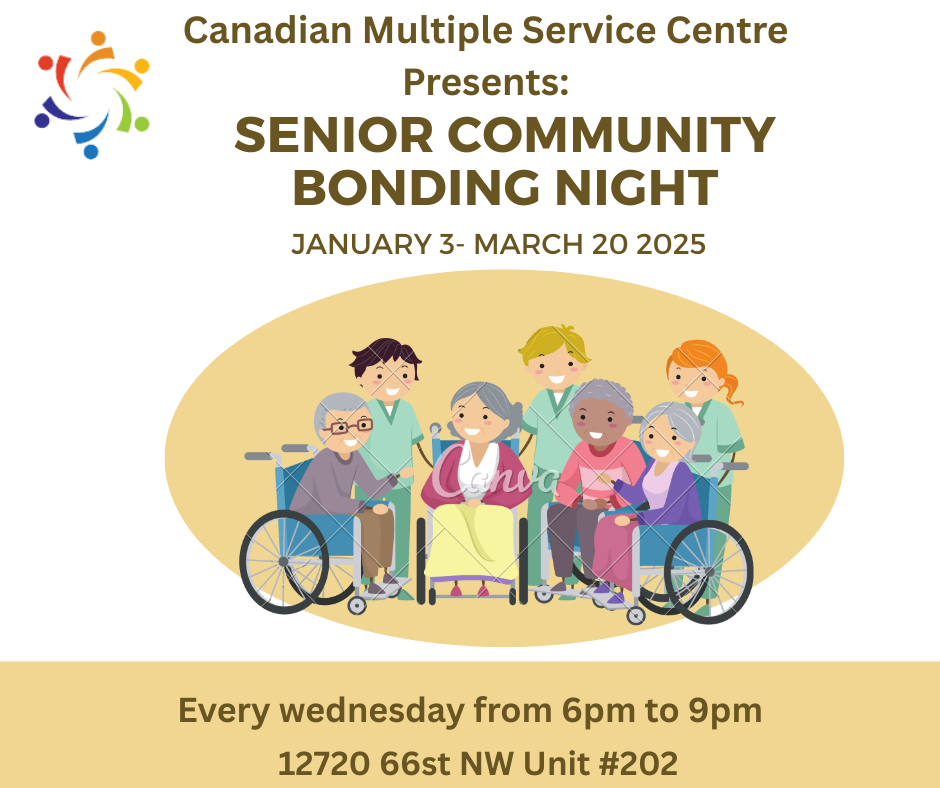 Canadian Multiple Service Centre Presents:

SENIOR COMMUNITY BONDING NIGHT

JANUARY 3- MARCH 20 2025

Canva

Every wednesday from 6pm to 9pm

12720 66st NW Unit #202